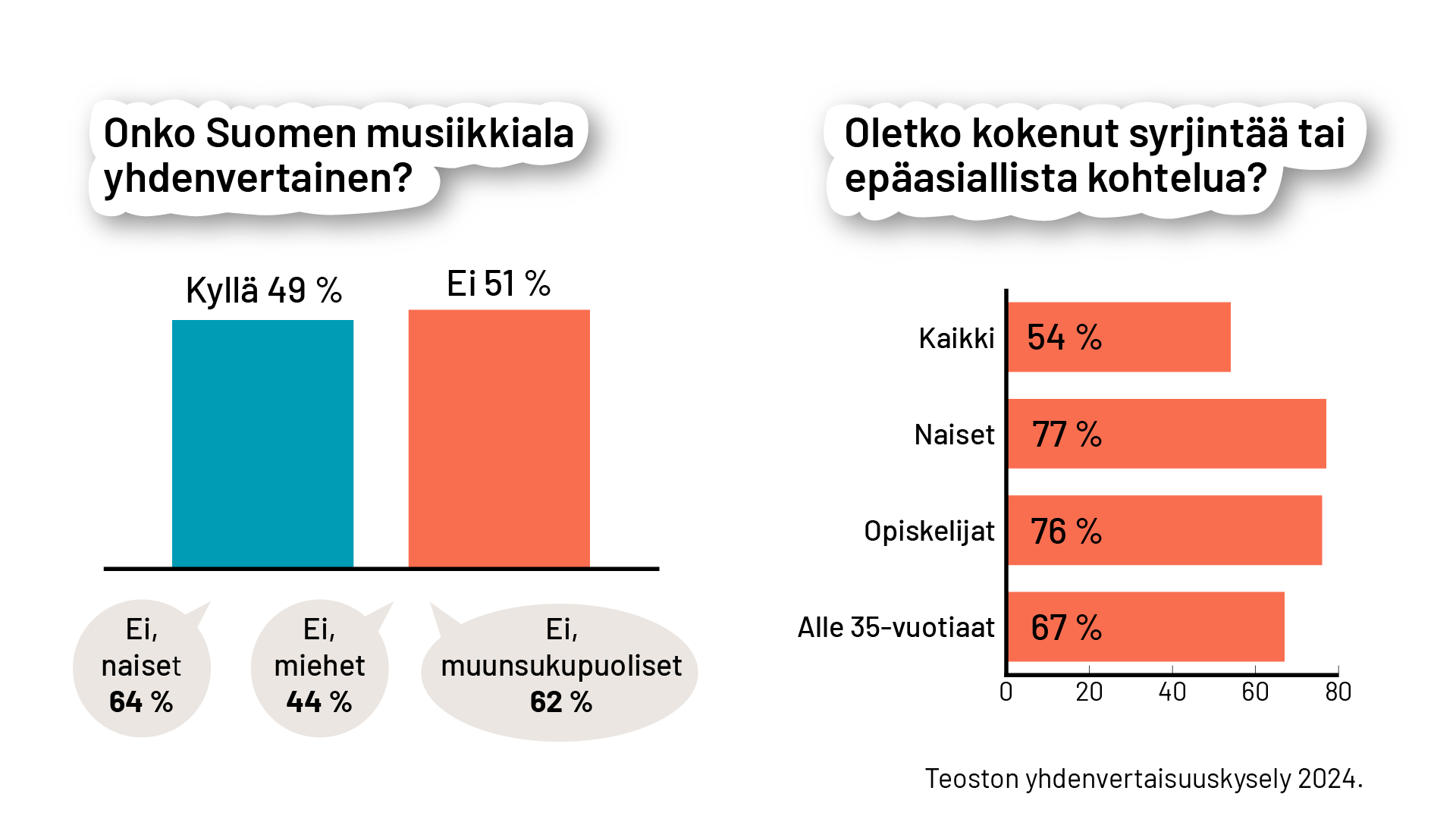 Onko Suomen musiikkiala yhdenvertainen?

Kyllä 49 %

Ei 51 %

Ei, naiset 64 %

Ei, miehet 44 %

Ei, muunsukupuoliset 62 %

Oletko kokenut syrjintää tai epäasiallista kohtelua?

Kaikki 54 %

Naiset 77 %

Opiskelijat 76 %

Alle 35-vuotiaat 67 %

0 20 40 60 80

Teoston yhdenvertaisuuskysely 2024.